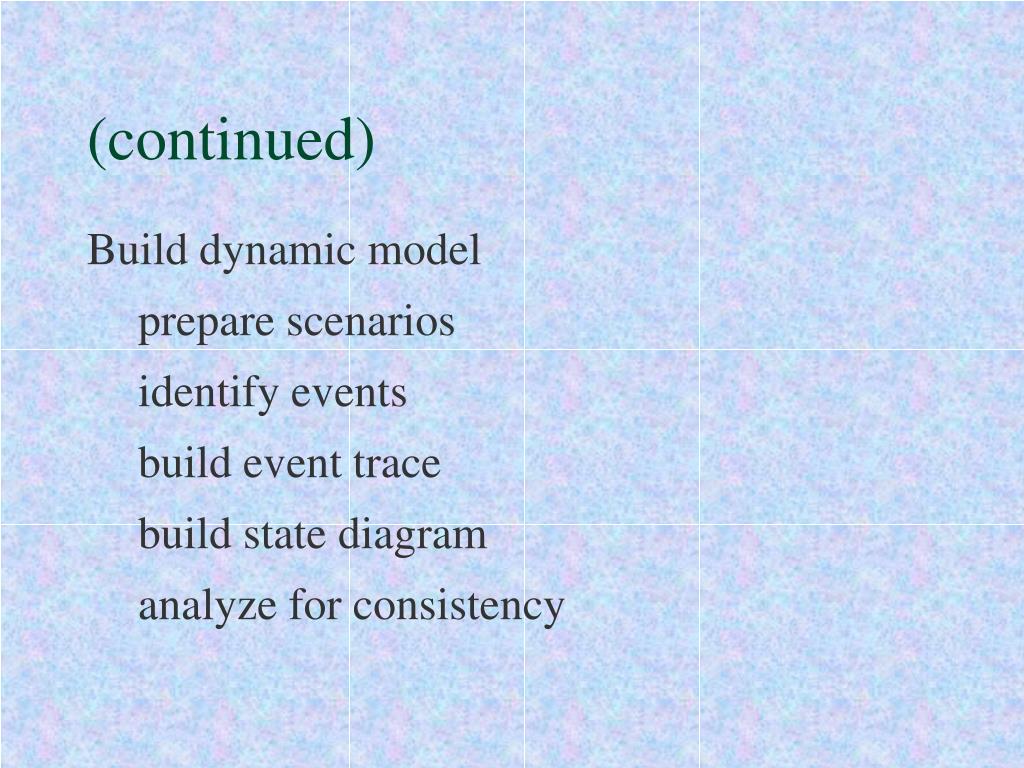 (continued)

Build dynamic model

prepare scenarios

identify events

build event trace

build state diagram

analyze for consistency